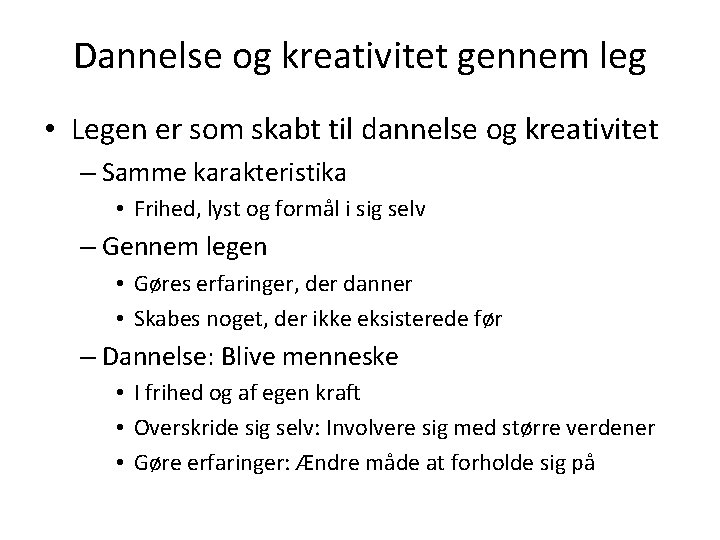 Dannelse og kreativitet gennem leg

• Legen er som skabt til dannelse og kreativitet
– Samme karakteristika
• Frihed, lyst og formål i sig selv
– Gennem legen
• Gøres erfaringer, der danner
• Skabes noget, der ikke eksisterede før
– Dannelse: Blive menneske
• I frihed og af egen kraft
• Overskride sig selv: Involvere sig med større verdener
• Gøre erfaringer: Ændre måde at forholde sig på